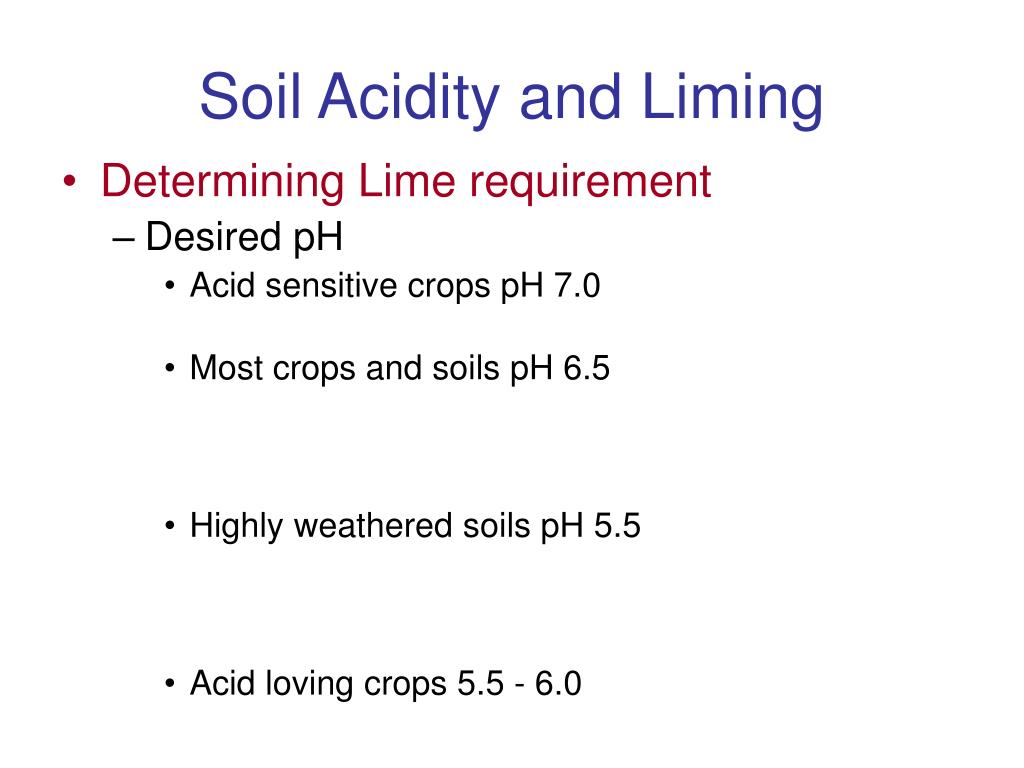 Soil Acidity and Liming

• Determining Lime requirement
– Desired pH
• Acid sensitive crops pH 7.0
• Most crops and soils pH 6.5
• Highly weathered soils pH 5.5
• Acid loving crops 5.5 - 6.0